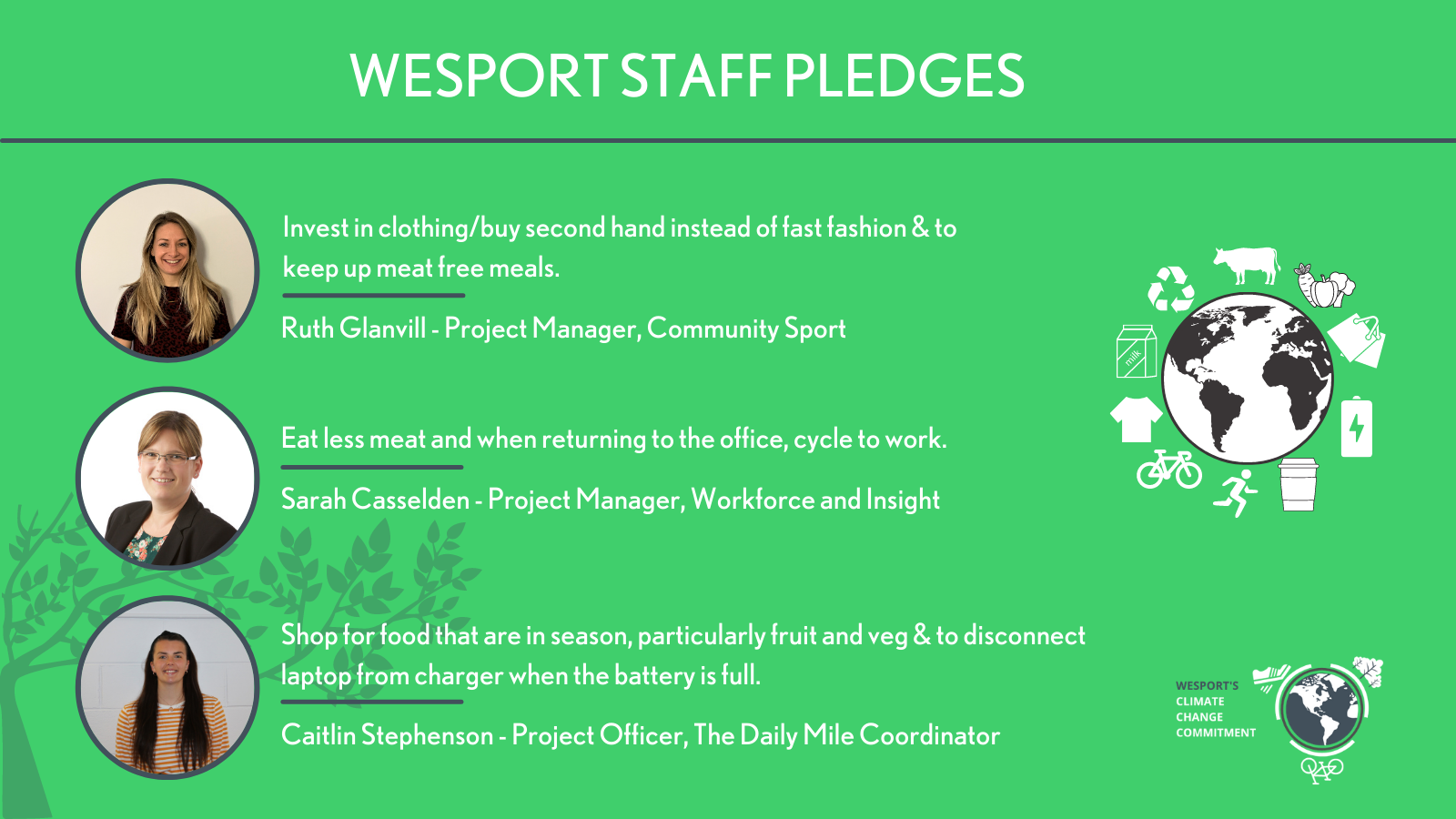 WESPORT STAFF PLEDGES

Invest in clothing/buy second hand instead of fast fashion & to keep up meat free meals.

Ruth Glanvill - Project Manager, Community Sport

Eat less meat and when returning to the office, cycle to work.

Sarah Casselden - Project Manager, Workforce and Insight

Shop for food that are in season, particularly fruit and veg & to disconnect laptop from charger when the battery is full.

Caitlin Stephenson - Project Officer, The Daily Mile Coordinator

milk

WESPORT'S CLIMATE CHANGE COMMITMENT